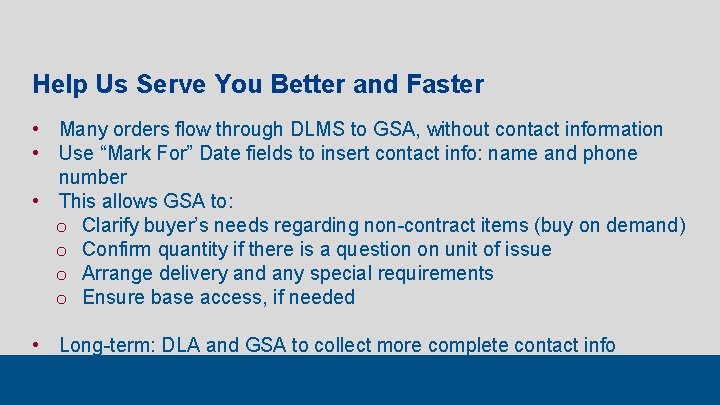 Help Us Serve You Better and Faster

• Many orders flow through DLMS to GSA, without contact information
• Use “Mark For” Date fields to insert contact info: name and phone number
• This allows GSA to:
o Clarify buyer’s needs regarding non-contract items (buy on demand)
o Confirm quantity if there is a question on unit of issue
o Arrange delivery and any special requirements
o Ensure base access, if needed

• Long-term: DLA and GSA to collect more complete contact info